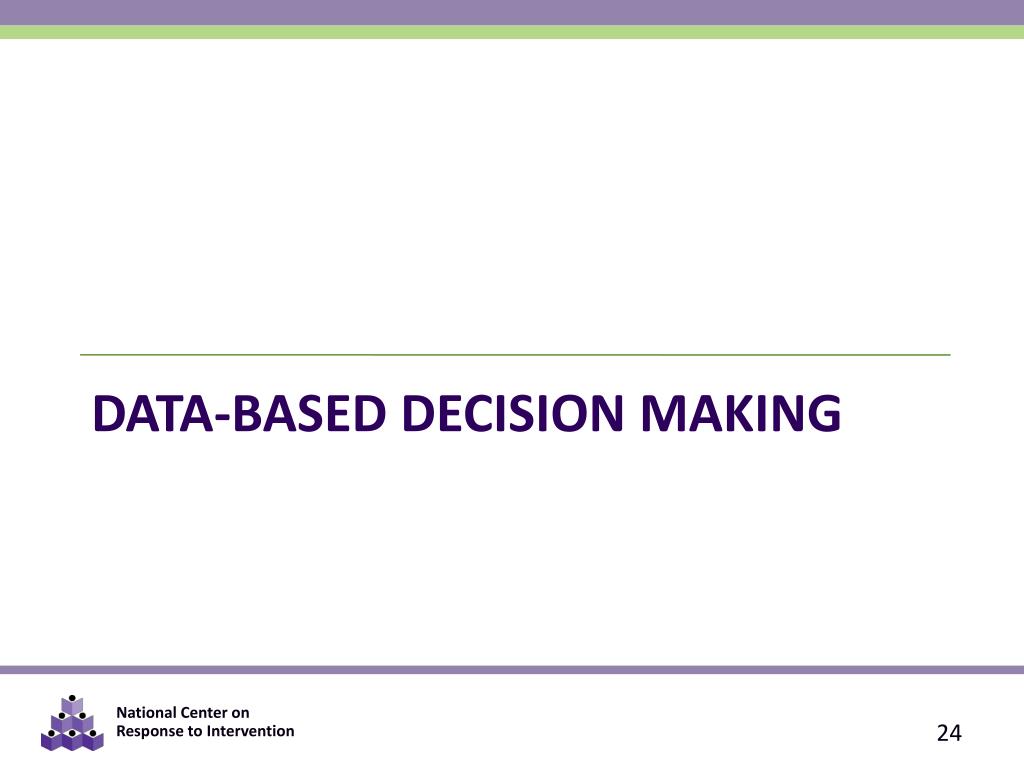 DATA-BASED DECISION MAKING

National Center on
Response to Intervention

24